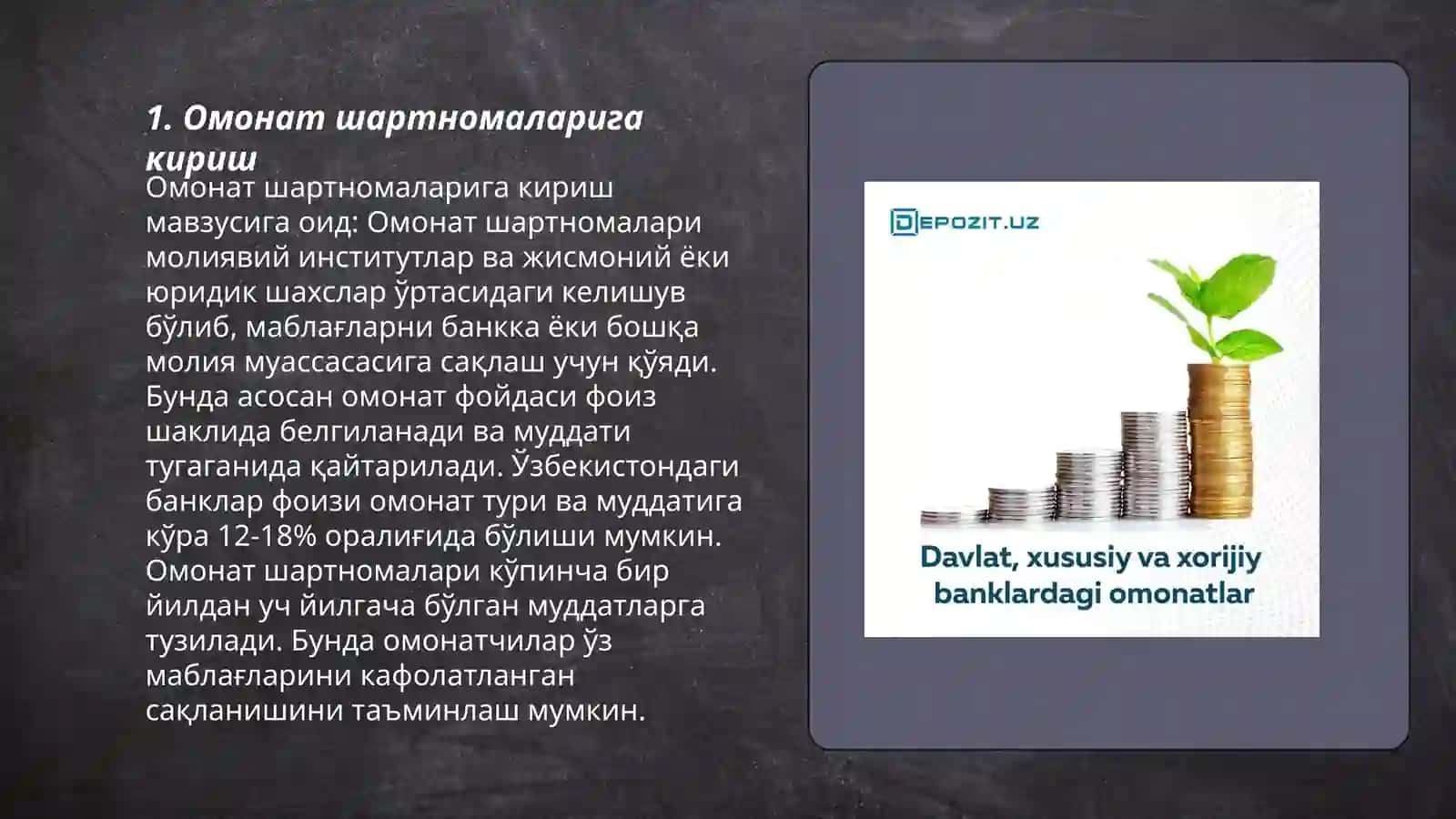 1. Омонат шартномаларига кириш

Омонат шартномаларига кириш мавзусига оид: Омонат шартномалари молиявий институтлар ва жисмоний ёки юридик шахслар ўртасидаги келишув бўлиб, маблағларни банкка ёки бошқа молия муассасасига сақлаш учун қўяди. Бунда асосан омонат фойдаси фоиз шаклида белгиланади ва муддати тугаганида қайтарилади. Ўзбекистондаги банклар фоизи омонат тури ва муддатига кўра 12-18% оралиғида бўлиши мумкин. Омонат шартномалари кўпинча бир йилдан уч йилгача бўлган муддатларга тузилади. Бунда омонатчилар ўз маблағларини кафолатланган сақланишини таъминлаш мумкин.

DEPOZIT.UZ

Davlat, xususiy va xorijiy banklardagi omonatlar